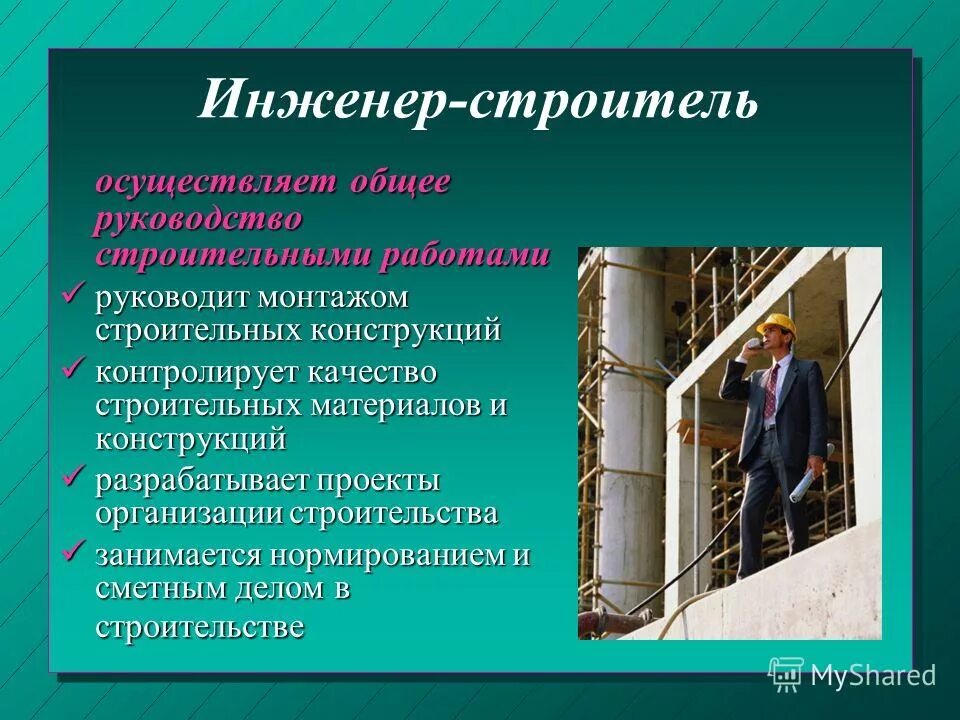 Инженер-строитель

осуществляет общее руководство строительными работами

✓ руководит монтажом строительных конструкций
✓ контролирует качество строительных материалов и конструкций
✓ разрабатывает проекты организации строительства
✓ занимается нормированием и сметным делом в строительстве

MyShared